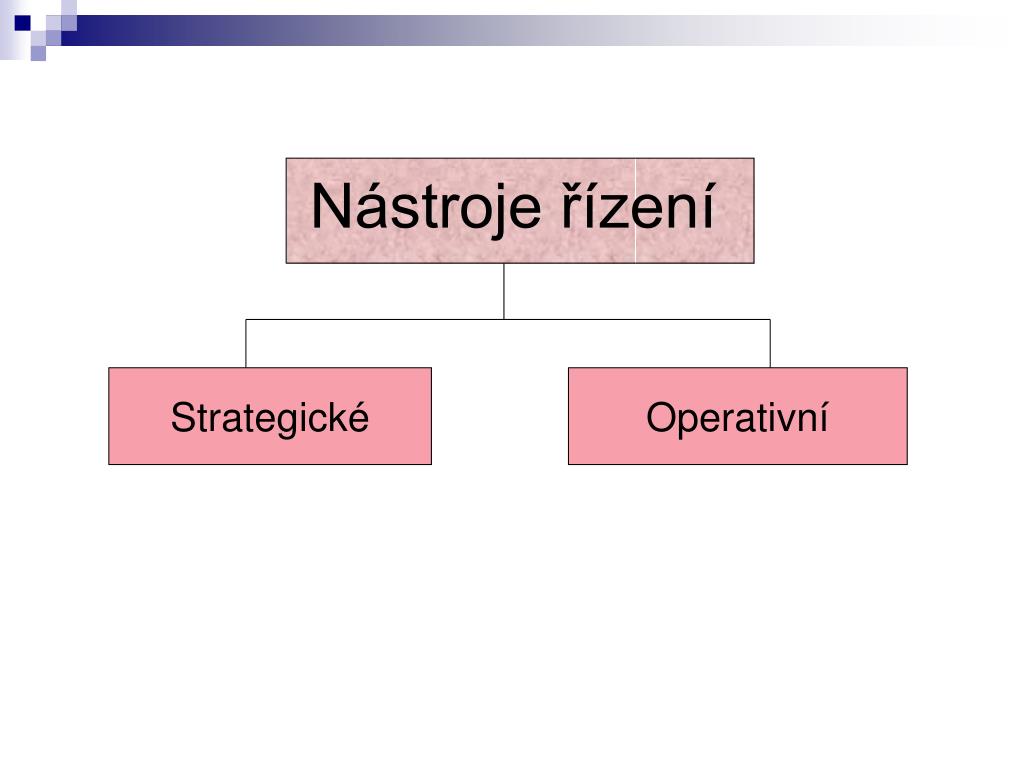 Nástroje řízení

Strategické

Operativní